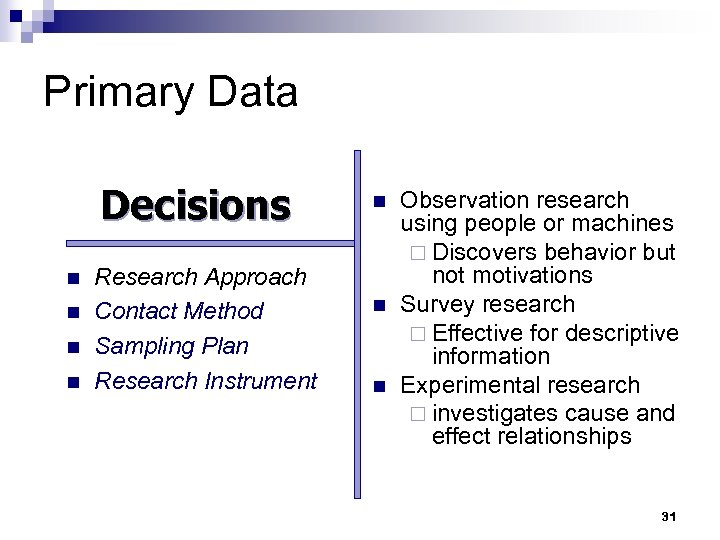 Primary Data

Decisions

- Research Approach
- Contact Method
- Sampling Plan
- Research Instrument

- Observation research using people or machines
  - Discovers behavior but not motivations
- Survey research
  - Effective for descriptive information
- Experimental research
  - investigates cause and effect relationships

31